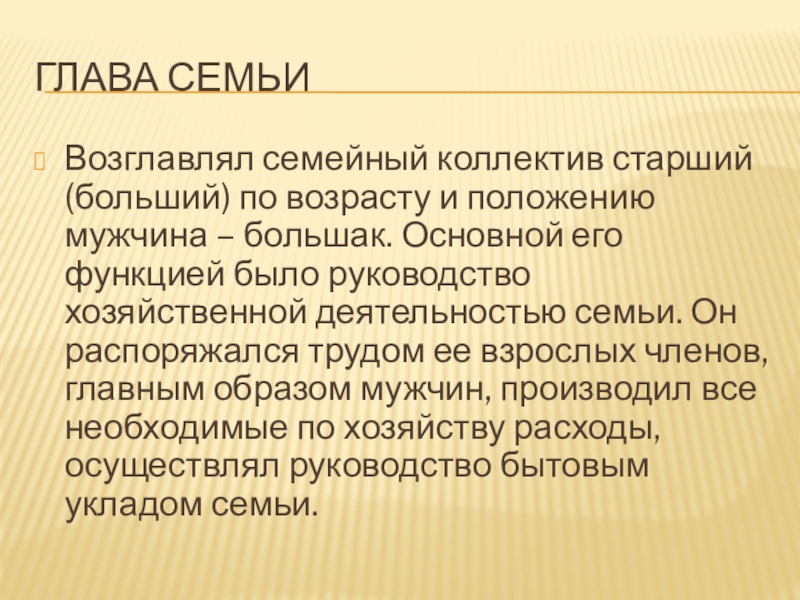 ГЛАВА СЕМЬИ

Возглавлял семейный коллектив старший (больший) по возрасту и положению мужчина – большак. Основной его функцией было руководство хозяйственной деятельностью семьи. Он распоряжался трудом ее взрослых членов, главным образом мужчин, производил все необходимые по хозяйству расходы, осуществлял руководство бытовым укладом семьи.